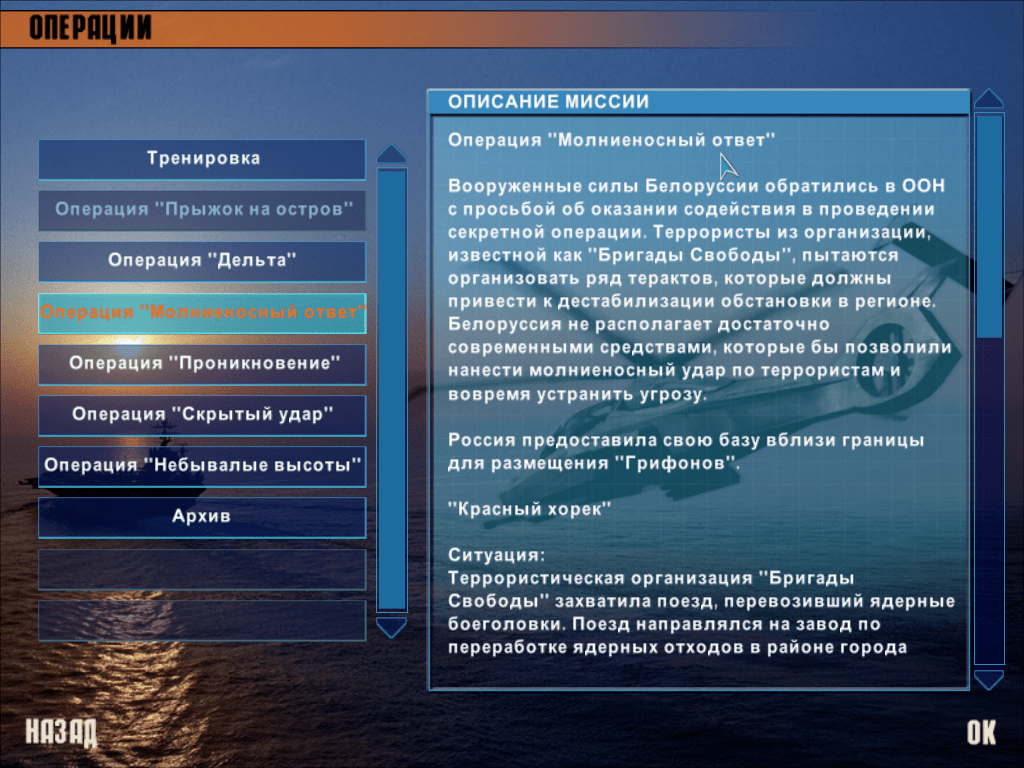 ОПЕРАЦИИ

Тренировка

Операция "Прыжок на остров"

Операция "Дельта"

Операция "Молниеносный ответ"

Операция "Проникновение"

Операция "Скрытый удар"

Операция "Небывалые высоты"

Архив

ОПИСАНИЕ МИССИИ

Операция "Молниеносный ответ"

Вооруженные силы Белоруссии обратились в ООН с просьбой об оказании содействия в проведении секретной операции. Террористы из организации, известной как "Бригады Свободы", пытаются организовать ряд терактов, которые должны привести к дестабилизации обстановки в регионе. Белоруссия не располагает достаточно современными средствами, которые бы позволили нанести молниеносный удар по террористам и вовремя устранить угрозу.

Россия предоставила свою базу вблизи границы для размещения "Грифонов".

"Красный хорек"

Ситуация:
Террористическая организация "Бригады Свободы" захватила поезд, перевозивший ядерные боеголовки. Поезд направлялся на завод по переработке ядерных отходов в районе города

НАЗАД

OK